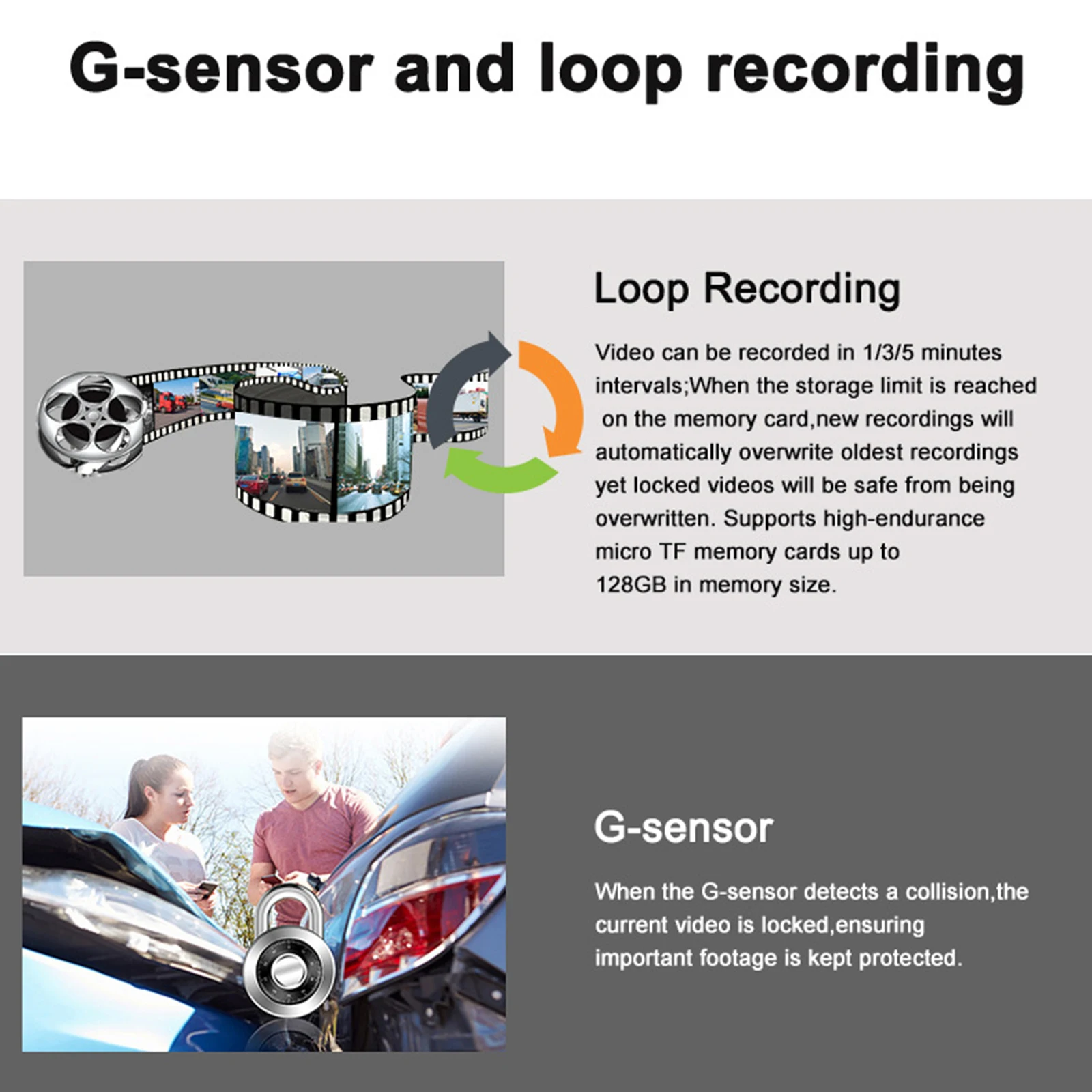 G-sensor and loop recording

Loop Recording

Video can be recorded in 1/3/5 minutes intervals;When the storage limit is reached on the memory card,new recordings will automatically overwrite oldest recordings yet locked videos will be safe from being overwritten. Supports high-endurance micro TF memory cards up to 128GB in memory size.

G-sensor

When the G-sensor detects a collision,the current video is locked,ensuring important footage is kept protected.